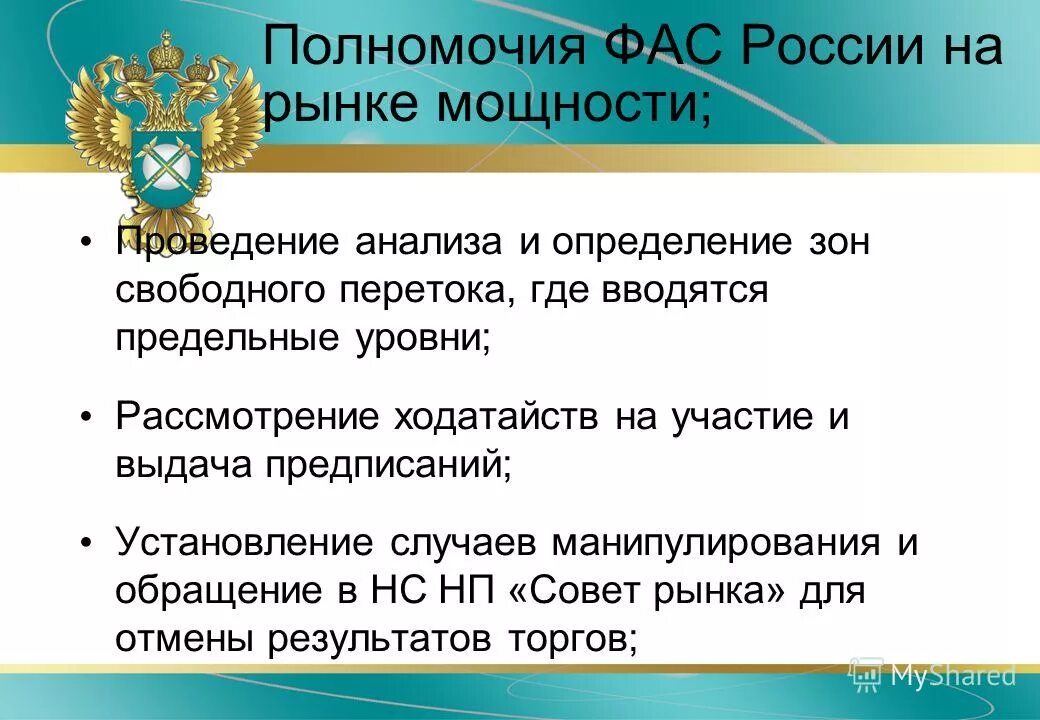 Полномочия ФАС России на рынке мощности;

• Проведение анализа и определение зон свободного перетока, где вводятся предельные уровни;

• Рассмотрение ходатайств на участие и выдача предписаний;

• Установление случаев манипулирования и обращение в НС НП «Совет рынка» для отмены результатов торгов;

MyShared